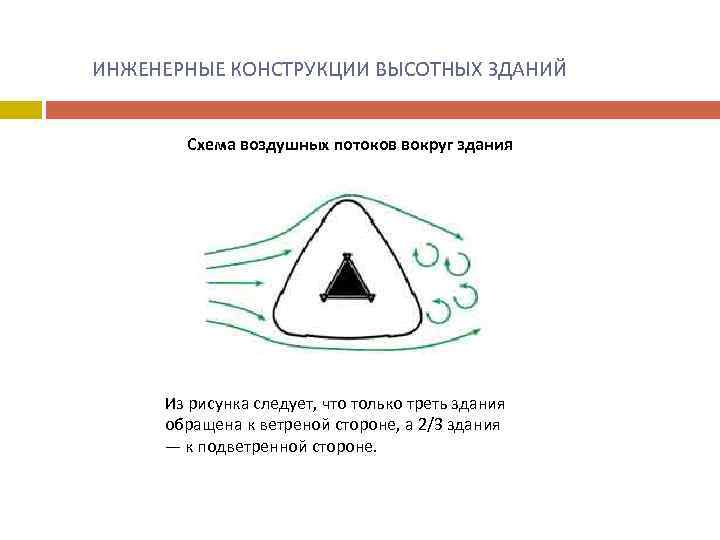 ИНЖЕНЕРНЫЕ КОНСТРУКЦИИ ВЫСОТНЫХ ЗДАНИЙ

Схема воздушных потоков вокруг здания

Из рисунка следует, что только треть здания обращена к ветреной стороне, а 2/3 здания — к подветренной стороне.